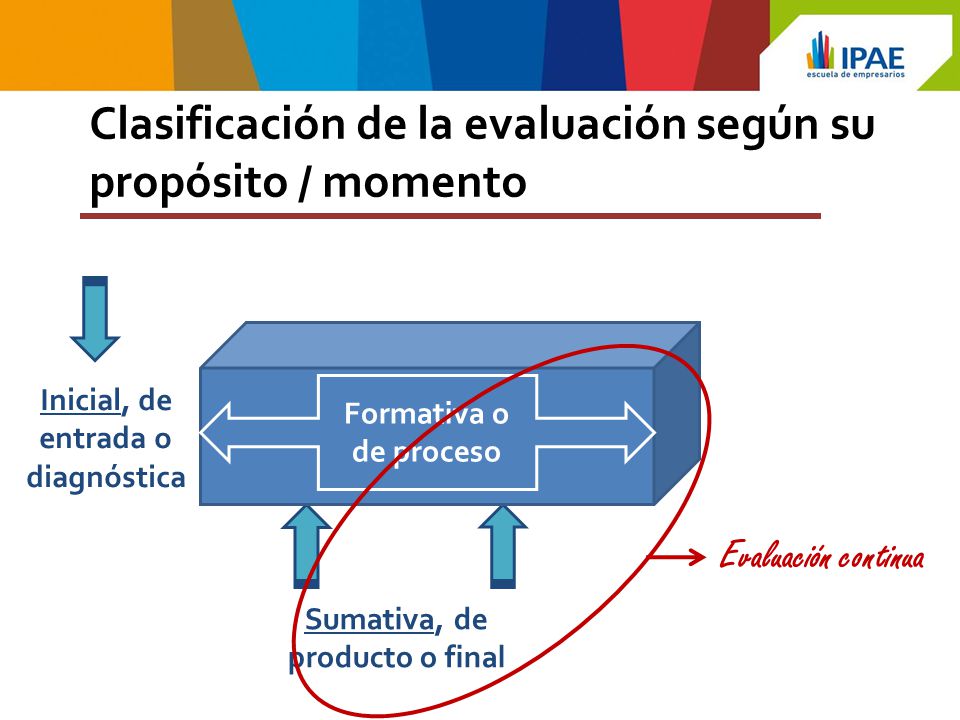 IPAE
escuela de empresarios

Clasificación de la evaluación según su propósito / momento

Inicial, de entrada o diagnóstica

Formativa o de proceso

Sumativa, de producto o final

Evaluación continua